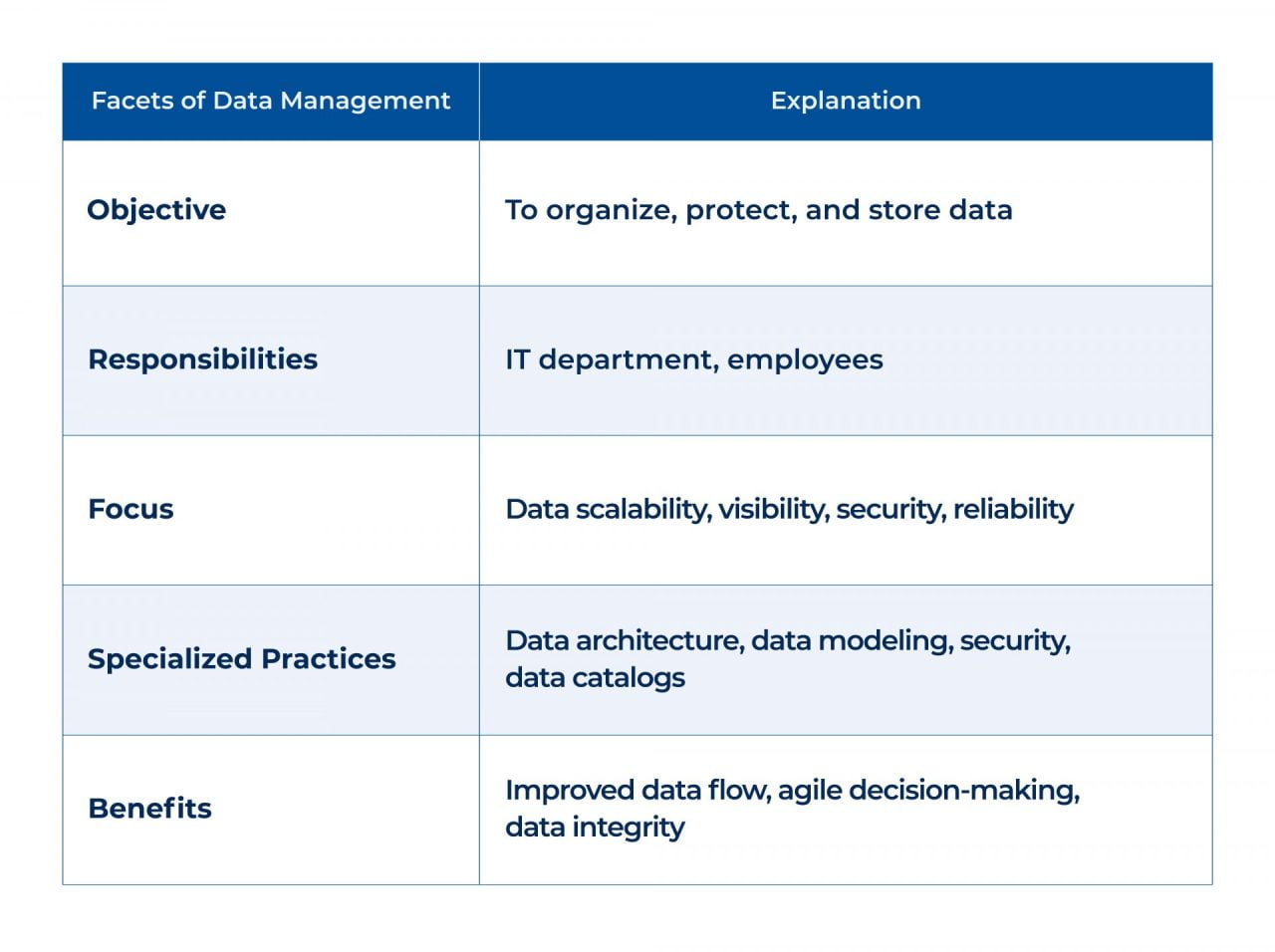 | Facets of Data Management | Explanation |
|---|---|
| Objective | To organize, protect, and store data |
| Responsibilities | IT department, employees |
| Focus | Data scalability, visibility, security, reliability |
| Specialized Practices | Data architecture, data modeling, security, data catalogs |
| Benefits | Improved data flow, agile decision-making, data integrity |